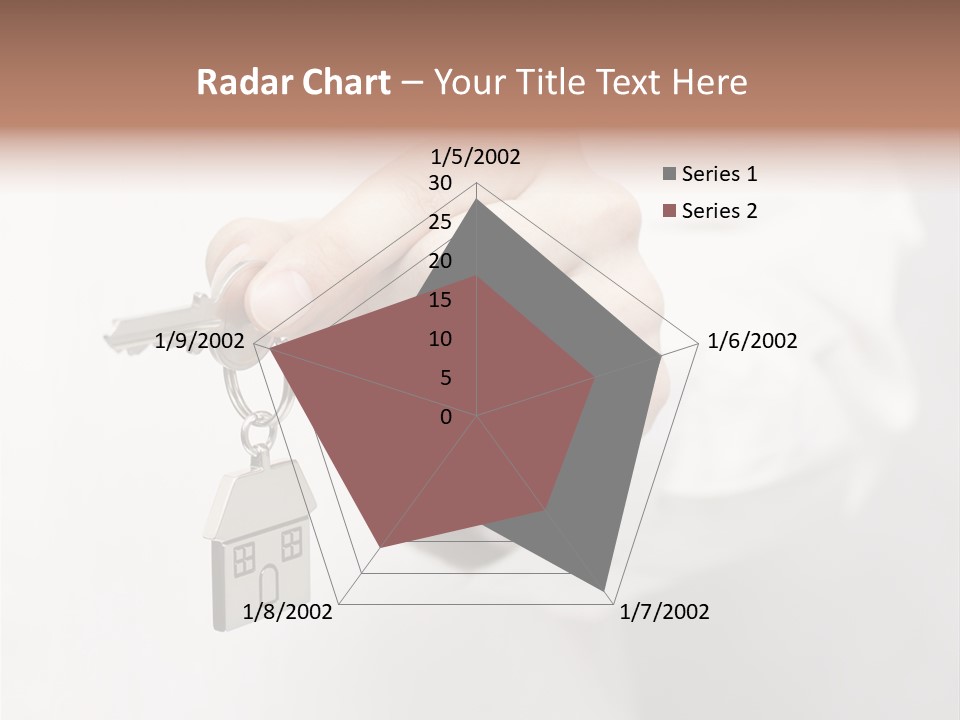 Radar Chart – Your Title Text Here

1/5/2002
30
25
20
15
10
5
0
1/6/2002
1/7/2002
1/8/2002
1/9/2002

Series 1
Series 2